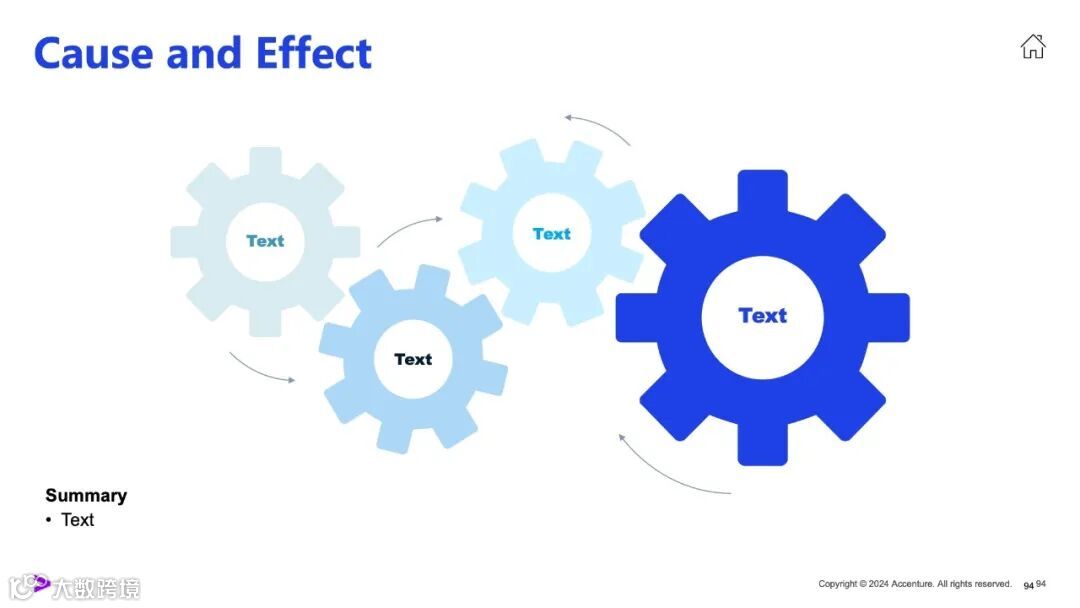 Cause and Effect

Text

Text

Text

Text

Summary
• Text

大数跨境

Copyright © 2024 Accenture. All rights reserved. 94 94